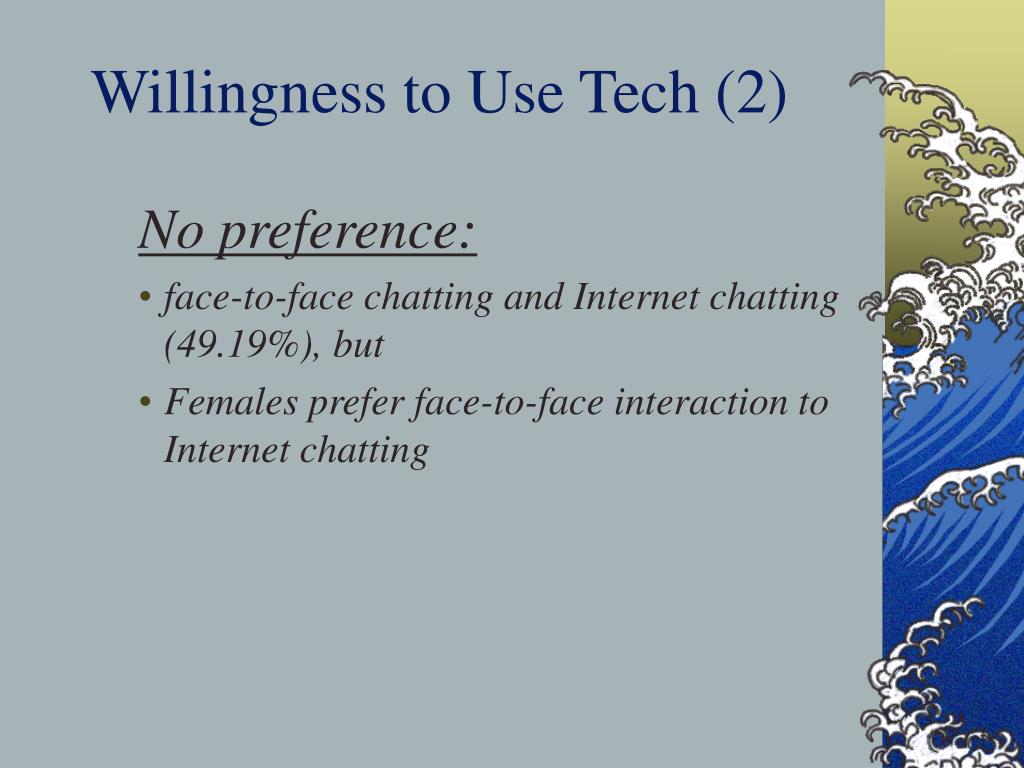 Willingness to Use Tech (2)

No preference:

• face-to-face chatting and Internet chatting (49.19%), but

• Females prefer face-to-face interaction to Internet chatting